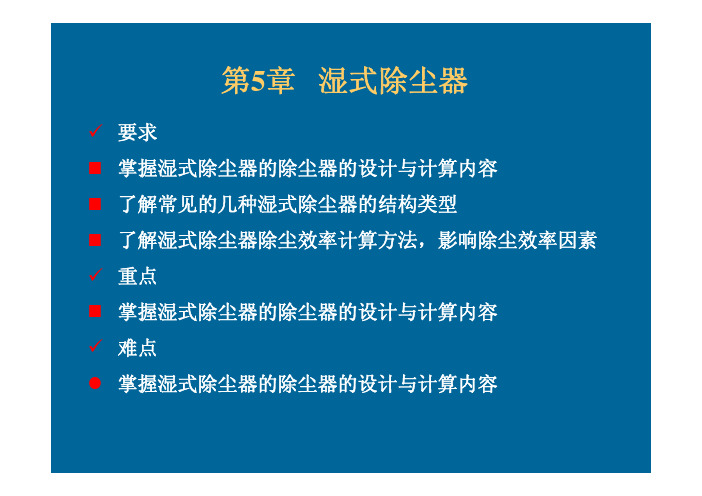 第5章　湿式除尘器

✓ 要求

■ 掌握湿式除尘器的除尘器的设计与计算内容

■ 了解常见的几种湿式除尘器的结构类型

■ 了解湿式除尘器除尘效率计算方法，影响除尘效率因素

✓ 重点

■ 掌握湿式除尘器的除尘器的设计与计算内容

✓ 难点

● 掌握湿式除尘器的除尘器的设计与计算内容